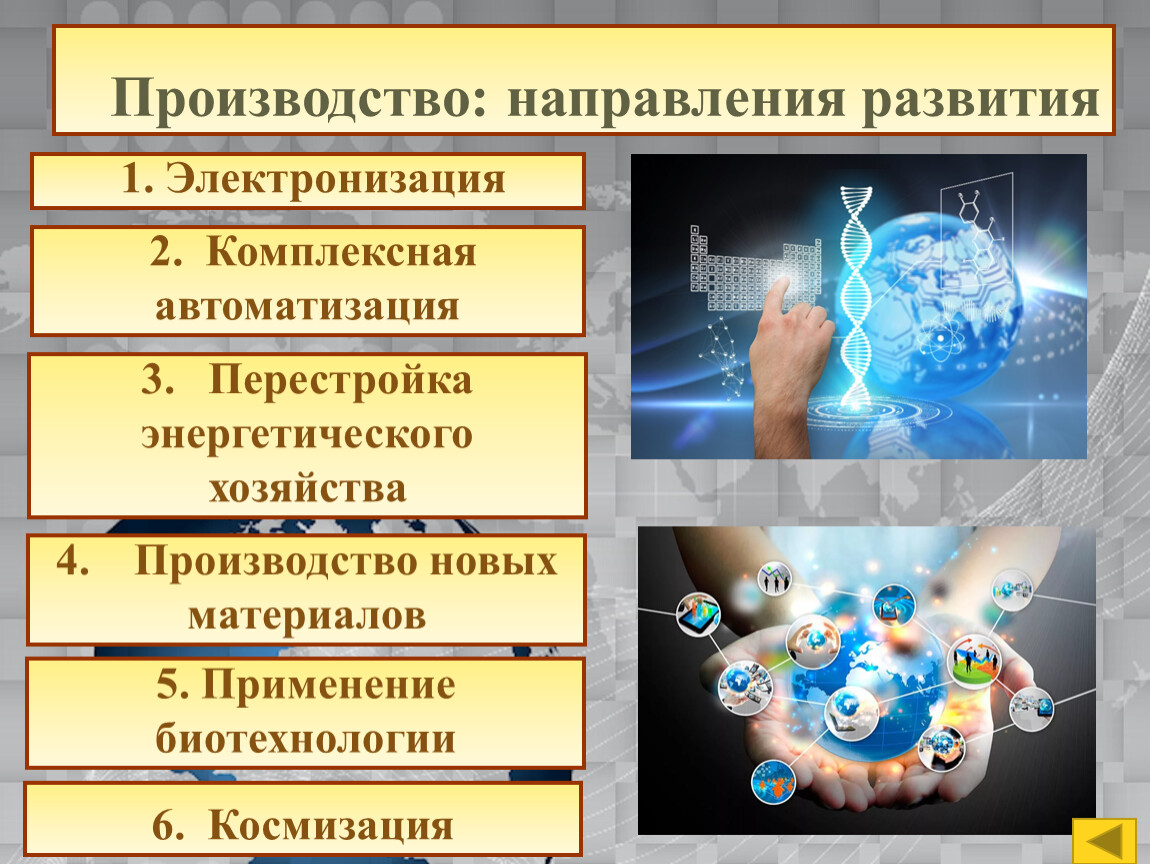 Производство: направления развития

1. Электронизация

2. Комплексная автоматизация

3. Перестройка энергетического хозяйства

4. Производство новых материалов

5. Применение биотехнологии

6. Космизация